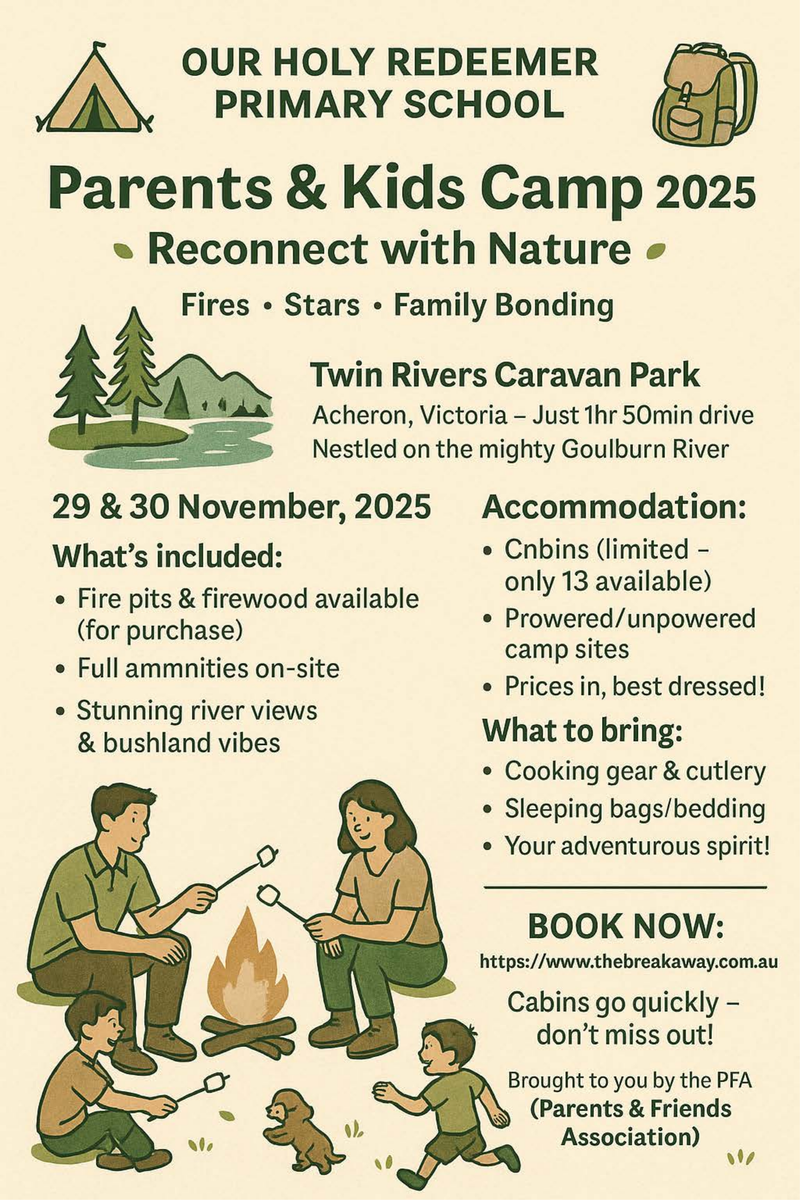 OUR HOLY REDEEMER PRIMARY SCHOOL

Parents & Kids Camp 2025

Reconnect with Nature

Fires • Stars • Family Bonding

Twin Rivers Caravan Park

Acheron, Victoria – Just 1hr 50min drive
Nestled on the mighty Goulburn River

29 & 30 November, 2025

What's included:

• Fire pits & firewood available (for purchase)
• Full ammnities on-site
• Stunning river views & bushland vibes

Accommodation:

• Cnbins (limited – only 13 available)
• Prowered/unpowered camp sites
• Prices in, best dressed!

What to bring:

• Cooking gear & cutlery
• Sleeping bags/bedding
• Your adventurous spirit!

BOOK NOW:

https://www.thebreakaway.com.au

Cabins go quickly – don't miss out!

Brought to you by the PFA (Parents & Friends Association)